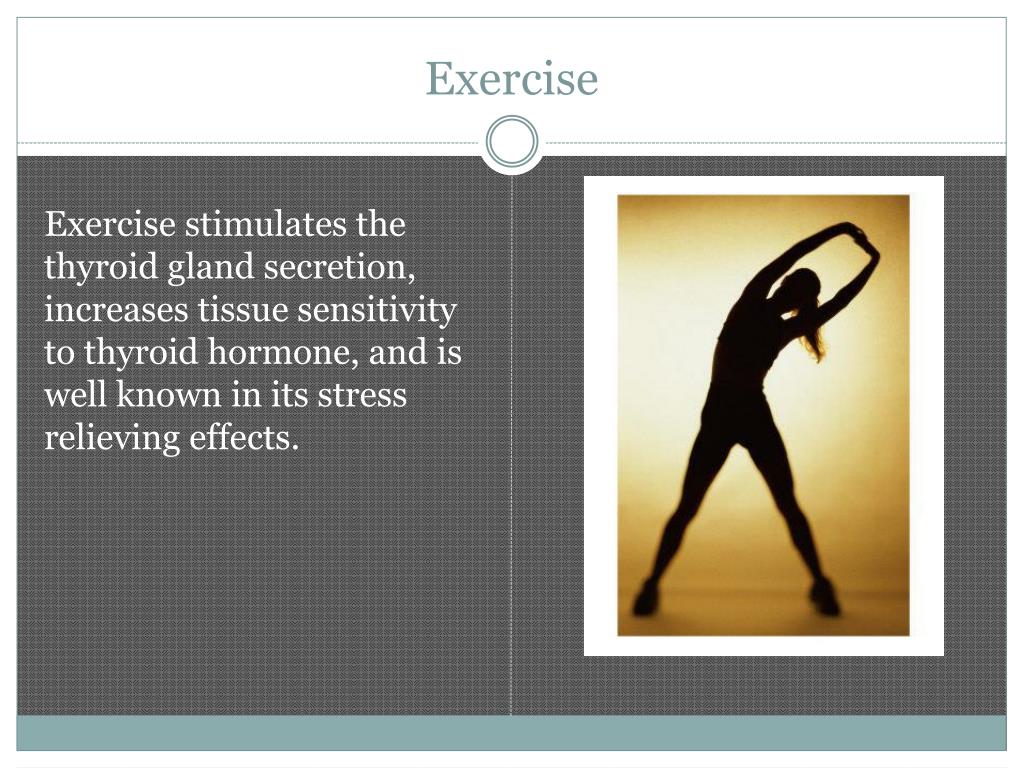 Exercise

Exercise stimulates the thyroid gland secretion, increases tissue sensitivity to thyroid hormone, and is well known in its stress relieving effects.